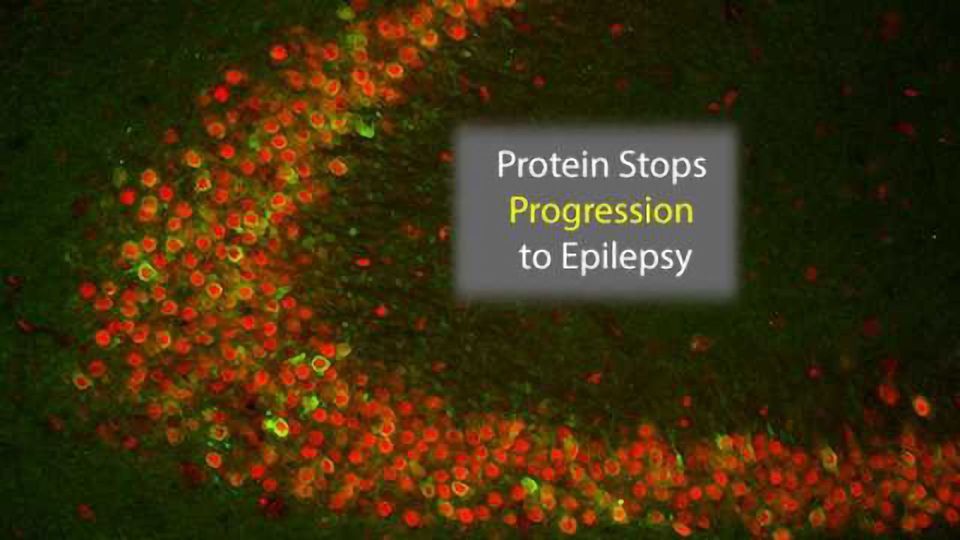 Protein Stops
Progression
to Epilepsy